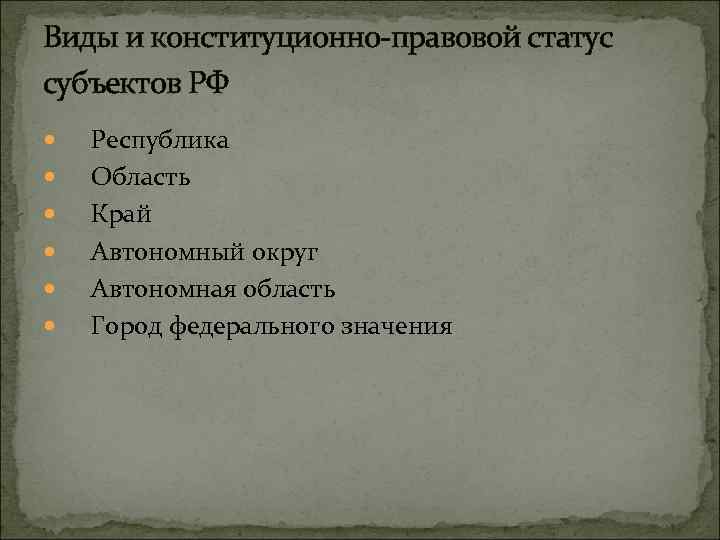 Виды и конституционно-правовой статус субъектов РФ

- Республика
- Область
- Край
- Автономный округ
- Автономная область
- Город федерального значения